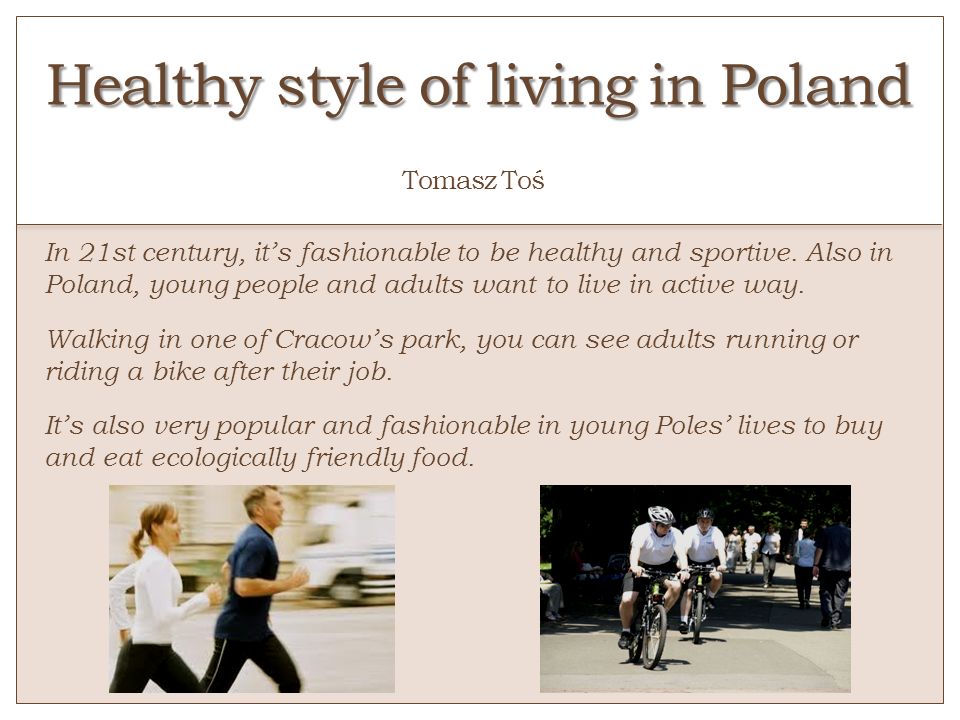 Healthy style of living in Poland

Tomasz Toś

In 21st century, it's fashionable to be healthy and sportive. Also in Poland, young people and adults want to live in active way.

Walking in one of Cracow's park, you can see adults running or riding a bike after their job.

It's also very popular and fashionable in young Poles' lives to buy and eat ecologically friendly food.